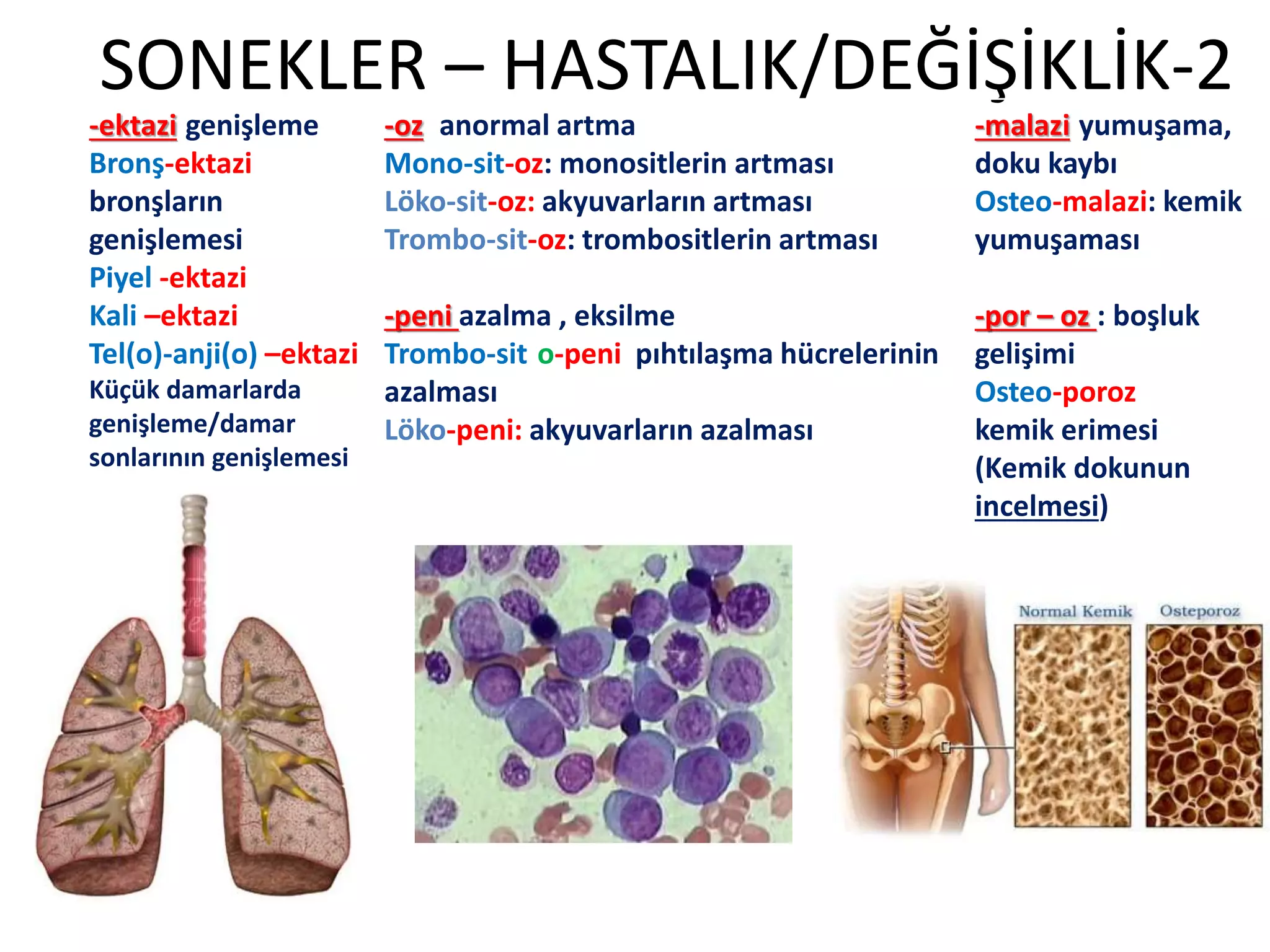 SONEKLER – HASTALIK/DEĞİŞİKLİK-2

-ektazi genişleme
Bronş-ektazi bronşların genişlemesi
Piyel -ektazi
Kali –ektazi
Tel(o)-anji(o) –ektazi
Küçük damarlarda genişleme/damar sonlarının genişlemesi

-oz anormal artma
Mono-sit-oz: monositlerin artması
Löko-sit-oz: akyuvarların artması
Trombo-sit-oz: trombositlerin artması

-peni azalma , eksilme
Trombo-sit o-peni pıhtılaşma hücrelerinin azalması
Löko-peni: akyuvarların azalması

-malazi yumuşama, doku kaybı
Osteo-malazi: kemik yumuşaması

-por – oz : boşluk gelişimi
Osteo-poroz kemik erimesi (Kemik dokunun incelmesi)

Normal Kemik
Osteporoz